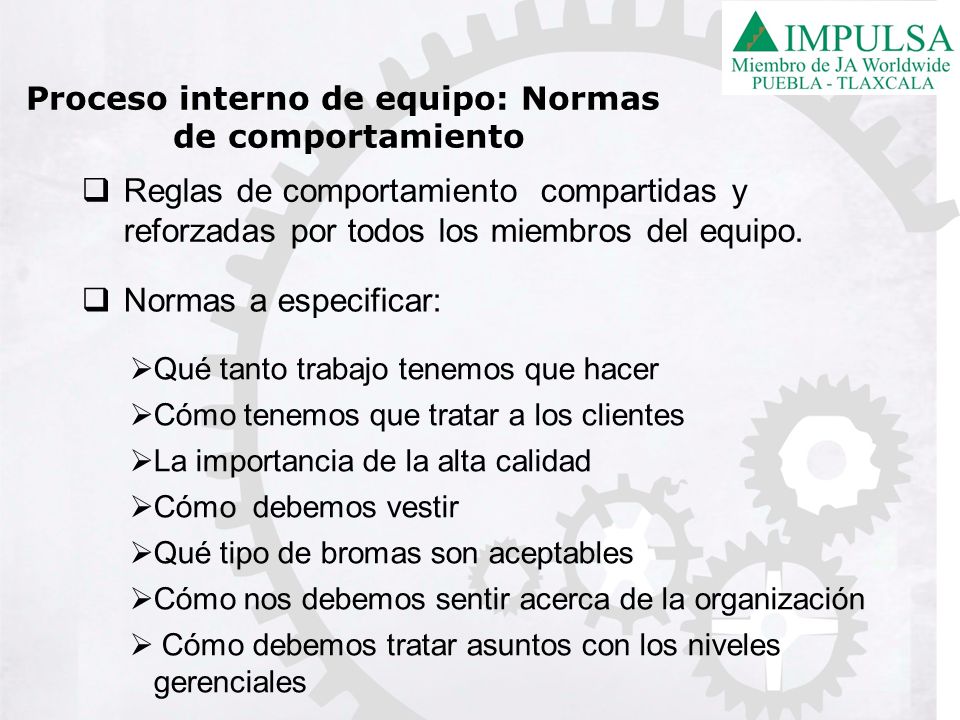 IMPULSA
Miembro de JA Worldwide
PUEBLA - TLAXCALA

Proceso interno de equipo: Normas de comportamiento

❑ Reglas de comportamiento compartidas y reforzadas por todos los miembros del equipo.

❑ Normas a especificar:

➢Qué tanto trabajo tenemos que hacer
➢Cómo tenemos que tratar a los clientes
➢La importancia de la alta calidad
➢Cómo debemos vestir
➢Qué tipo de bromas son aceptables
➢Cómo nos debemos sentir acerca de la organización
➢ Cómo debemos tratar asuntos con los niveles gerenciales